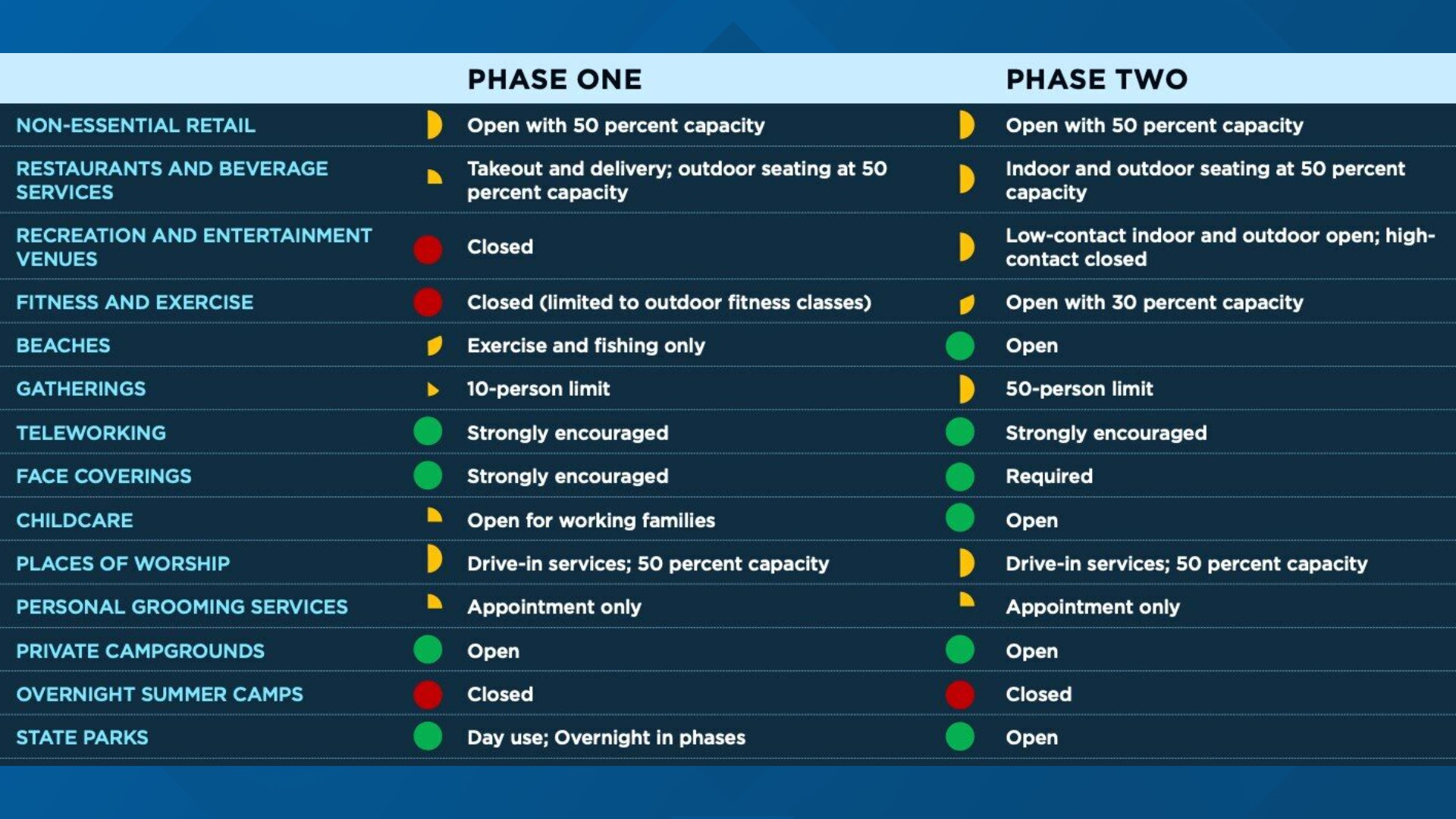 | | PHASE ONE | PHASE TWO |
|---|---|---|
| NON-ESSENTIAL RETAIL | Open with 50 percent capacity | Open with 50 percent capacity |
| RESTAURANTS AND BEVERAGE SERVICES | Takeout and delivery; outdoor seating at 50 percent capacity | Indoor and outdoor seating at 50 percent capacity |
| RECREATION AND ENTERTAINMENT VENUES | Closed | Low-contact indoor and outdoor open; high-contact closed |
| FITNESS AND EXERCISE | Closed (limited to outdoor fitness classes) | Open with 30 percent capacity |
| BEACHES | Exercise and fishing only | Open |
| GATHERINGS | 10-person limit | 50-person limit |
| TELEWORKING | Strongly encouraged | Strongly encouraged |
| FACE COVERINGS | Strongly encouraged | Required |
| CHILDCARE | Open for working families | Open |
| PLACES OF WORSHIP | Drive-in services; 50 percent capacity | Drive-in services; 50 percent capacity |
| PERSONAL GROOMING SERVICES | Appointment only | Appointment only |
| PRIVATE CAMPGROUNDS | Open | Open |
| OVERNIGHT SUMMER CAMPS | Closed | Closed |
| STATE PARKS | Day use; Overnight in phases | Open |